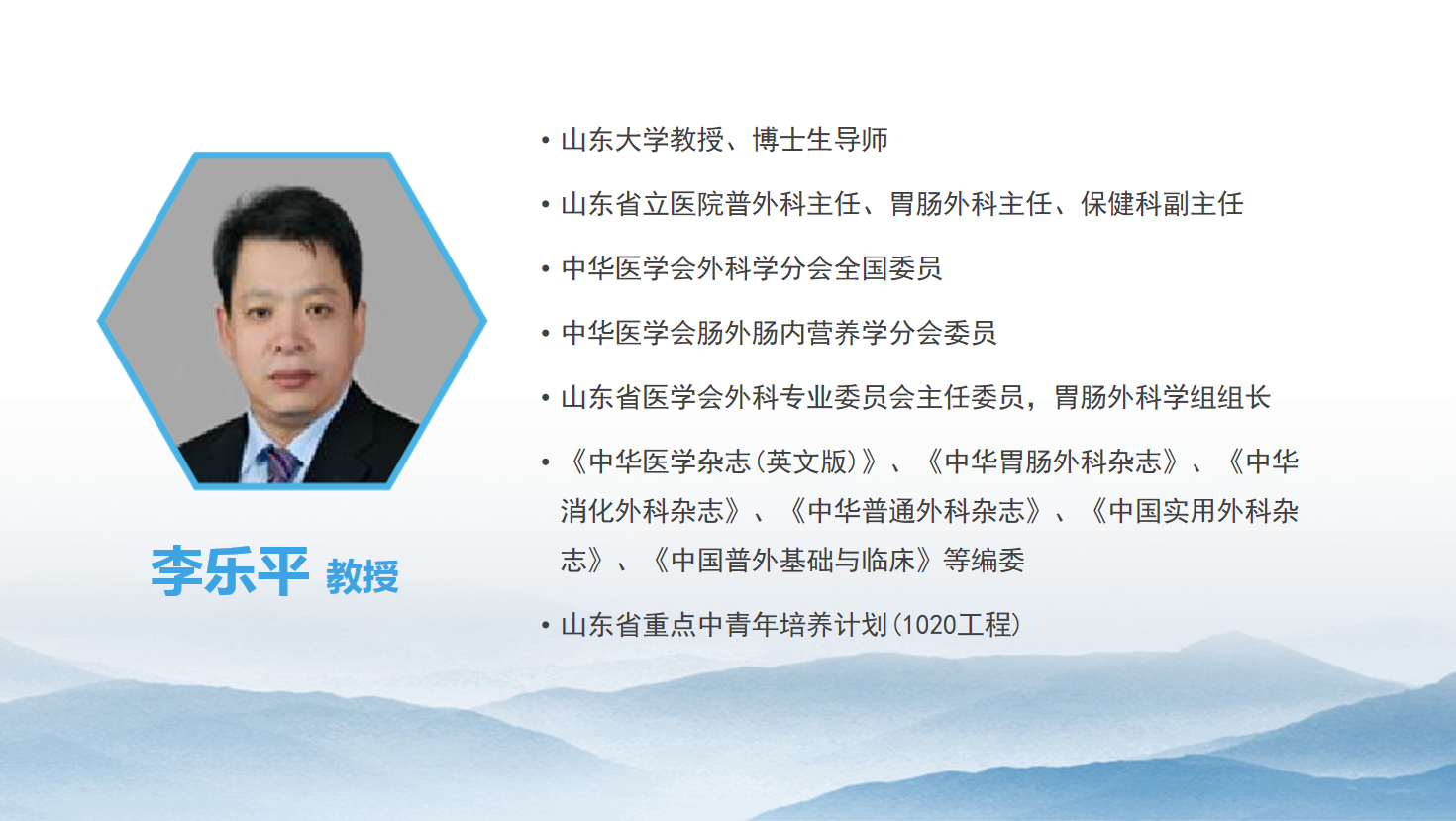 李乐平 教授

• 山东大学教授、博士生导师

• 山东省立医院普外科主任、胃肠外科主任、保健科副主任

• 中华医学会外科学分会全国委员

• 中华医学会肠外肠内营养学分会委员

• 山东省医学会外科专业委员会主任委员，胃肠外科学组组长

• 《中华医学杂志(英文版)》、《中华胃肠外科杂志》、《中华消化外科杂志》、《中华普通外科杂志》、《中国实用外科杂志》、《中国普外基础与临床》等编委

• 山东省重点中青年培养计划(1020工程)